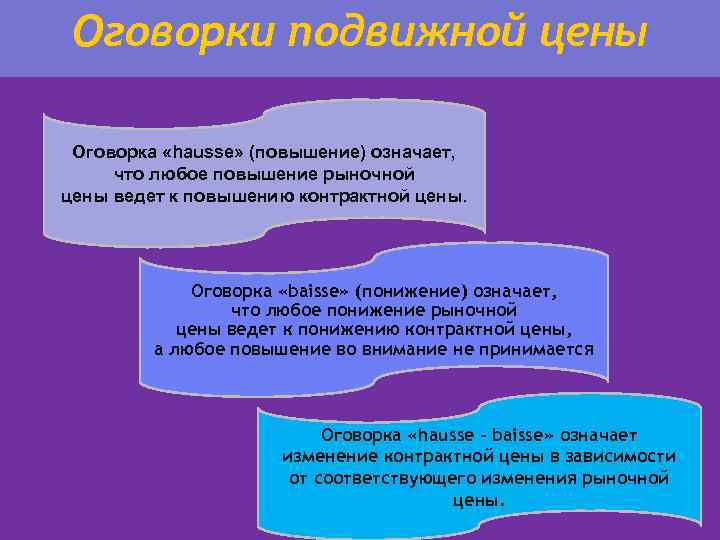 Оговорки подвижной цены

Оговорка «hausse» (повышение) означает, что любое повышение рыночной цены ведет к повышению контрактной цены.

Оговорка «baisse» (понижение) означает, что любое понижение рыночной цены ведет к понижению контрактной цены, а любое повышение во внимание не принимается

Оговорка «hausse - baisse» означает изменение контрактной цены в зависимости от соответствующего изменения рыночной цены.